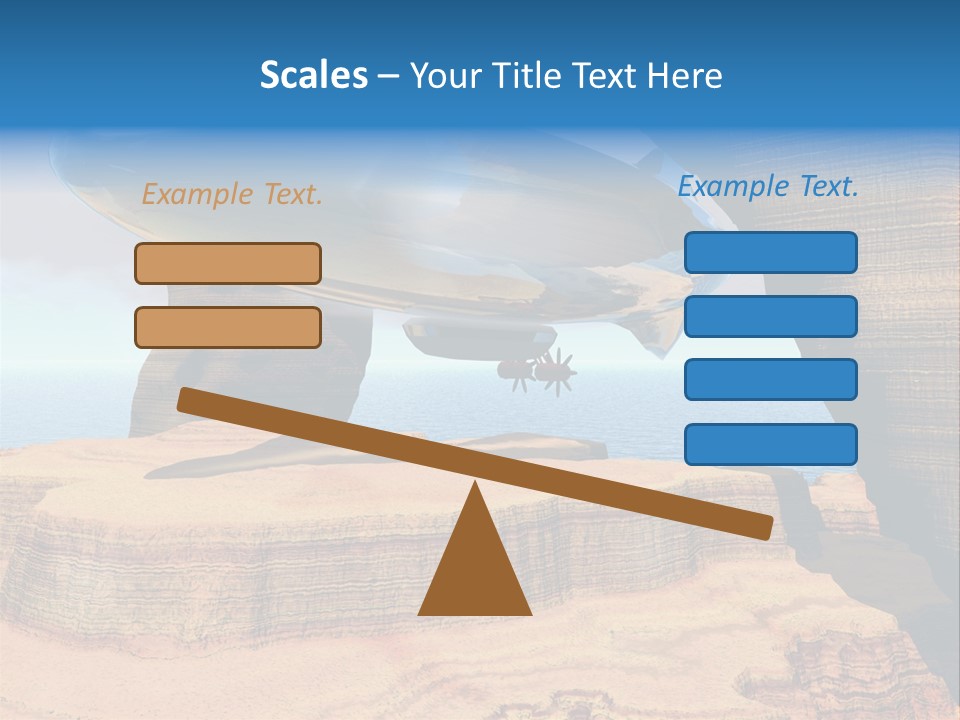 Scales – Your Title Text Here

Example Text.

Example Text.